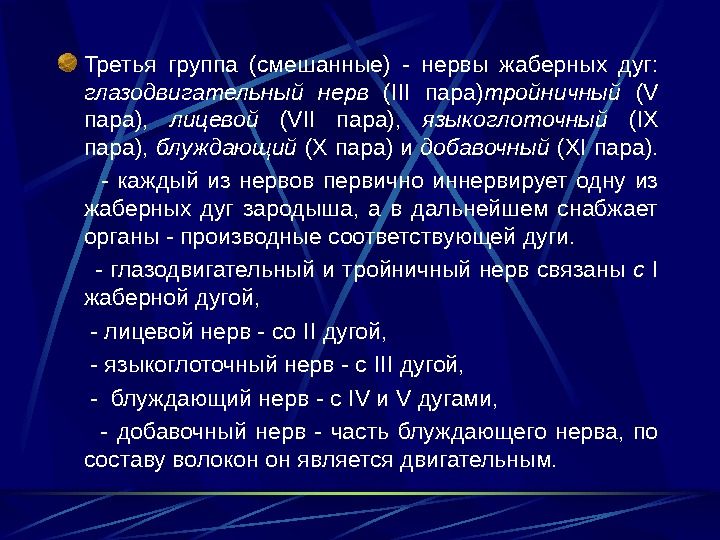 Третья группа (смешанные) - нервы жаберных дуг: глазодвигательный нерв (III пара)тройничный (V пара), лицевой (VII пара), языкоглоточный (IX пара), блуждающий (X пара) и добавочный (XI пара).

- каждый из нервов первично иннервирует одну из жаберных дуг зародыша, а в дальнейшем снабжает органы - производные соответствующей дуги.

- глазодвигательный и тройничный нерв связаны с I жаберной дугой,

- лицевой нерв - со II дугой,

- языкоглоточный нерв - с III дугой,

- блуждающий нерв - с IV и V дугами,

- добавочный нерв - часть блуждающего нерва, по составу волокон он является двигательным.